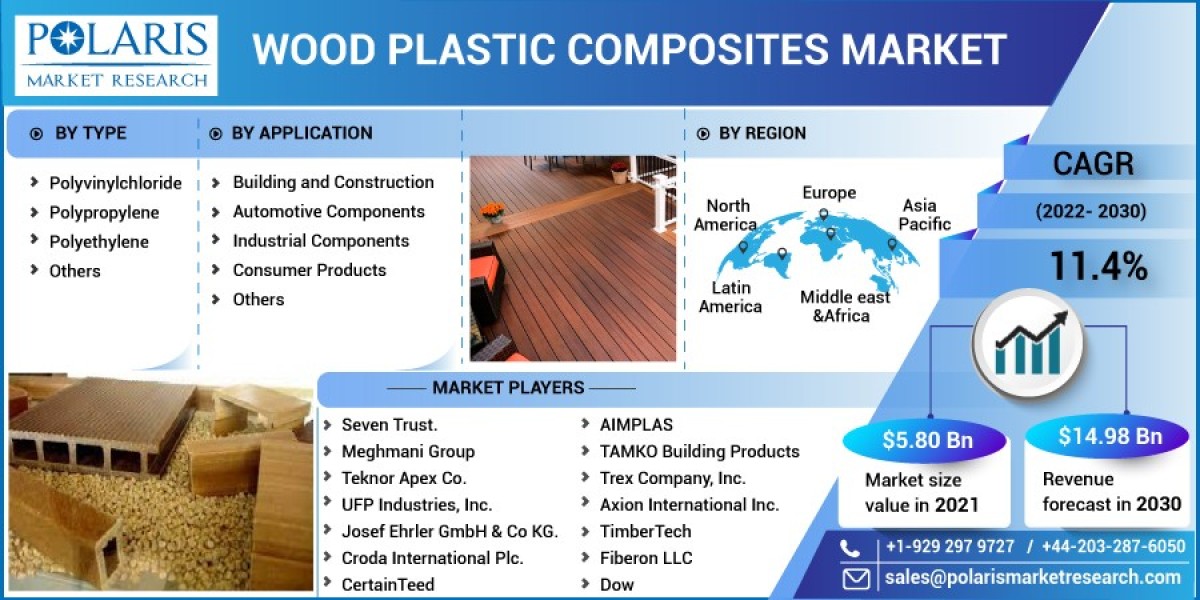 POLARIS
MARKET RESEARCH

WOOD PLASTIC COMPOSITES MARKET

BY TYPE
Polyvinylchloride
Polypropylene
Polyethylene
Others

BY APPLICATION
Building and Construction
Automotive Components
Industrial Components
Consumer Products
Others

BY REGION
North America
Europe
Asia Pacific
Latin America
Middle east &Africa

CAGR
(2022- 2030)
11.4%

MARKET PLAYERS
Seven Trust.
Meghmani Group
Teknor Apex Co.
UFP Industries, Inc.
Josef Ehrler GmbH & Co KG.
Croda International Plc.
CertainTeed
AIMPLAS
TAMKO Building Products
Trex Company, Inc.
Axion International Inc.
TimberTech
Fiberon LLC
Dow

$5.80 Bn
Market size value in 2021

$14.98 Bn
Revenue forecast in 2030

+1-929 297 9727 / +44-203-287-6050
sales@polarismarketresearch.com